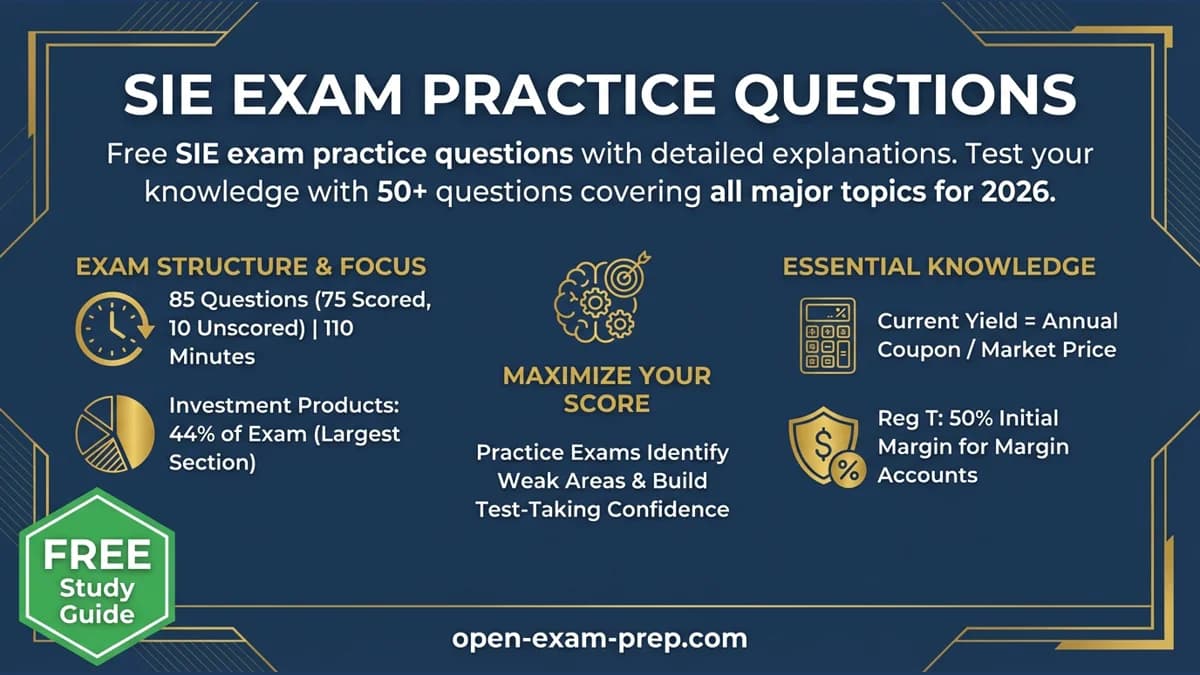 SIE EXAM PRACTICE QUESTIONS

Free SIE exam practice questions with detailed explanations. Test your knowledge with 50+ questions covering all major topics for 2026.

EXAM STRUCTURE & FOCUS

85 Questions (75 Scored, 10 Unscored) | 110 Minutes

Investment Products: 44% of Exam (Largest Section)

MAXIMIZE YOUR SCORE

Practice Exams Identify Weak Areas & Build Test-Taking Confidence

ESSENTIAL KNOWLEDGE

Current Yield = Annual Coupon / Market Price

Reg T: 50% Initial Margin for Margin Accounts

FREE Study Guide

open-exam-prep.com